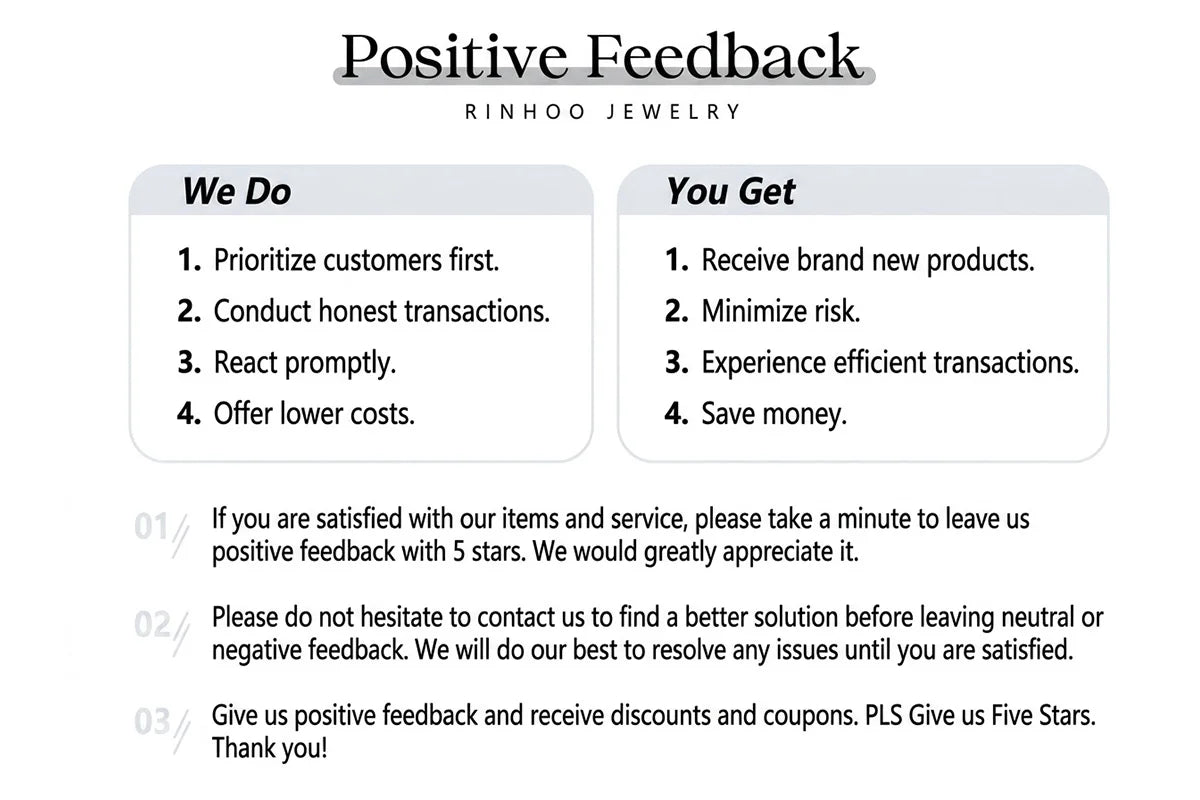 Positive Feedback

RINHOO JEWELRY

We Do

1. Prioritize customers first.
2. Conduct honest transactions.
3. React promptly.
4. Offer lower costs.

You Get

1. Receive brand new products.
2. Minimize risk.
3. Experience efficient transactions.
4. Save money.

01 If you are satisfied with our items and service, please take a minute to leave us positive feedback with 5 stars. We would greatly appreciate it.

02 Please do not hesitate to contact us to find a better solution before leaving neutral or negative feedback. We will do our best to resolve any issues until you are satisfied.

03 Give us positive feedback and receive discounts and coupons. PLS Give us Five Stars. Thank you!